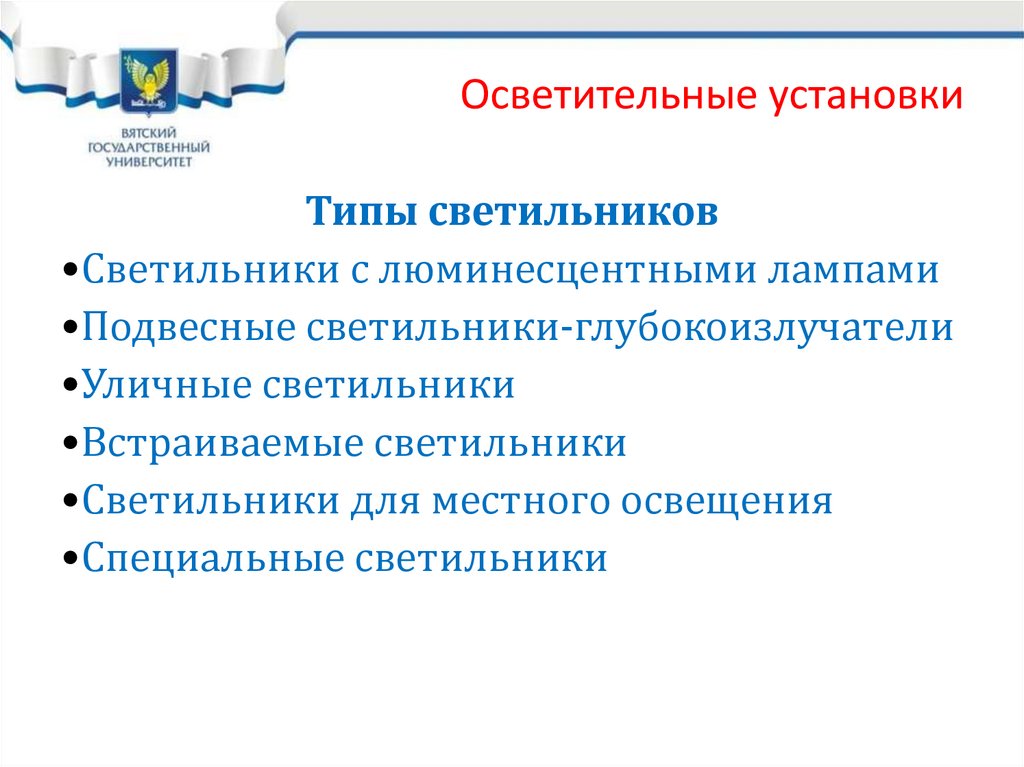 ВЯТСКИЙ ГОСУДАРСТВЕННЫЙ УНИВЕРСИТЕТ

Осветительные установки

Типы светильников

•Светильники с люминесцентными лампами

•Подвесные светильники-глубокоизлучатели

•Уличные светильники

•Встраиваемые светильники

•Светильники для местного освещения

•Специальные светильники